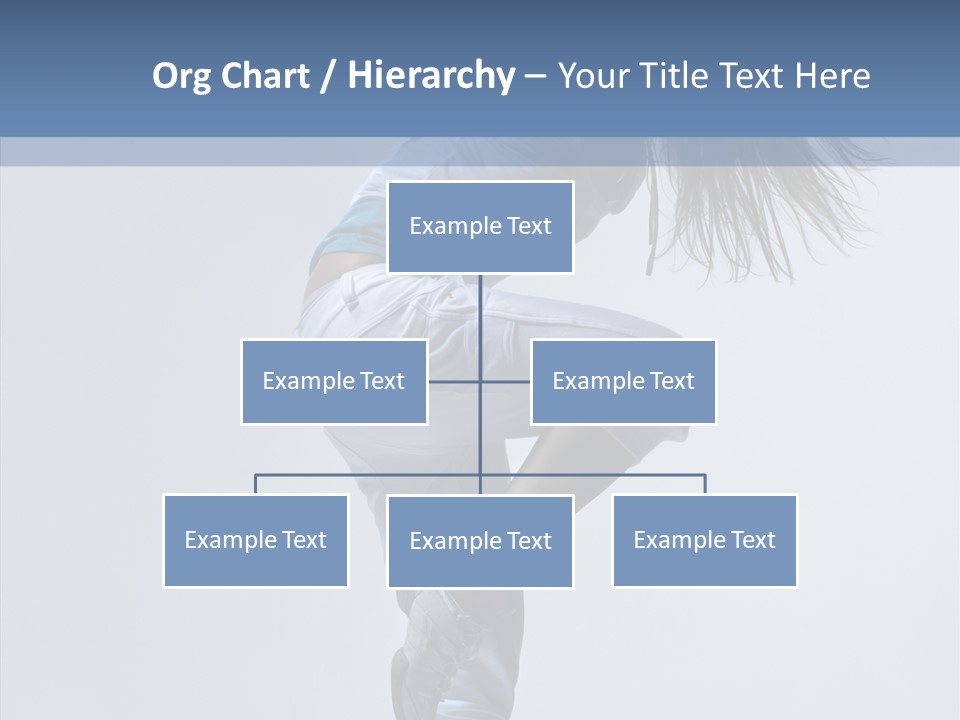 Org Chart / Hierarchy – Your Title Text Here

Example Text

Example Text

Example Text

Example Text

Example Text

Example Text